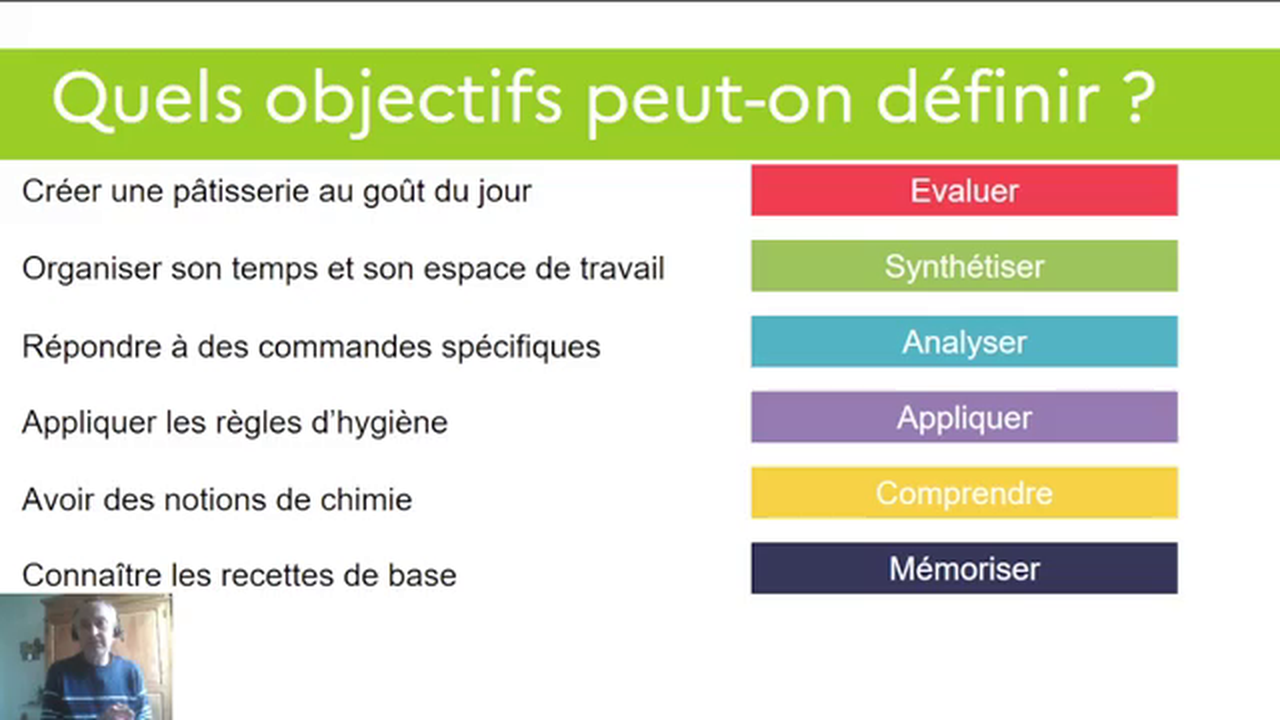 Quels objectifs peut-on définir ?

Créer une pâtisserie au goût du jour

Organiser son temps et son espace de travail

Répondre à des commandes spécifiques

Appliquer les règles d'hygiène

Avoir des notions de chimie

Connaître les recettes de base

Evaluer

Synthétiser

Analyser

Appliquer

Comprendre

Mémoriser